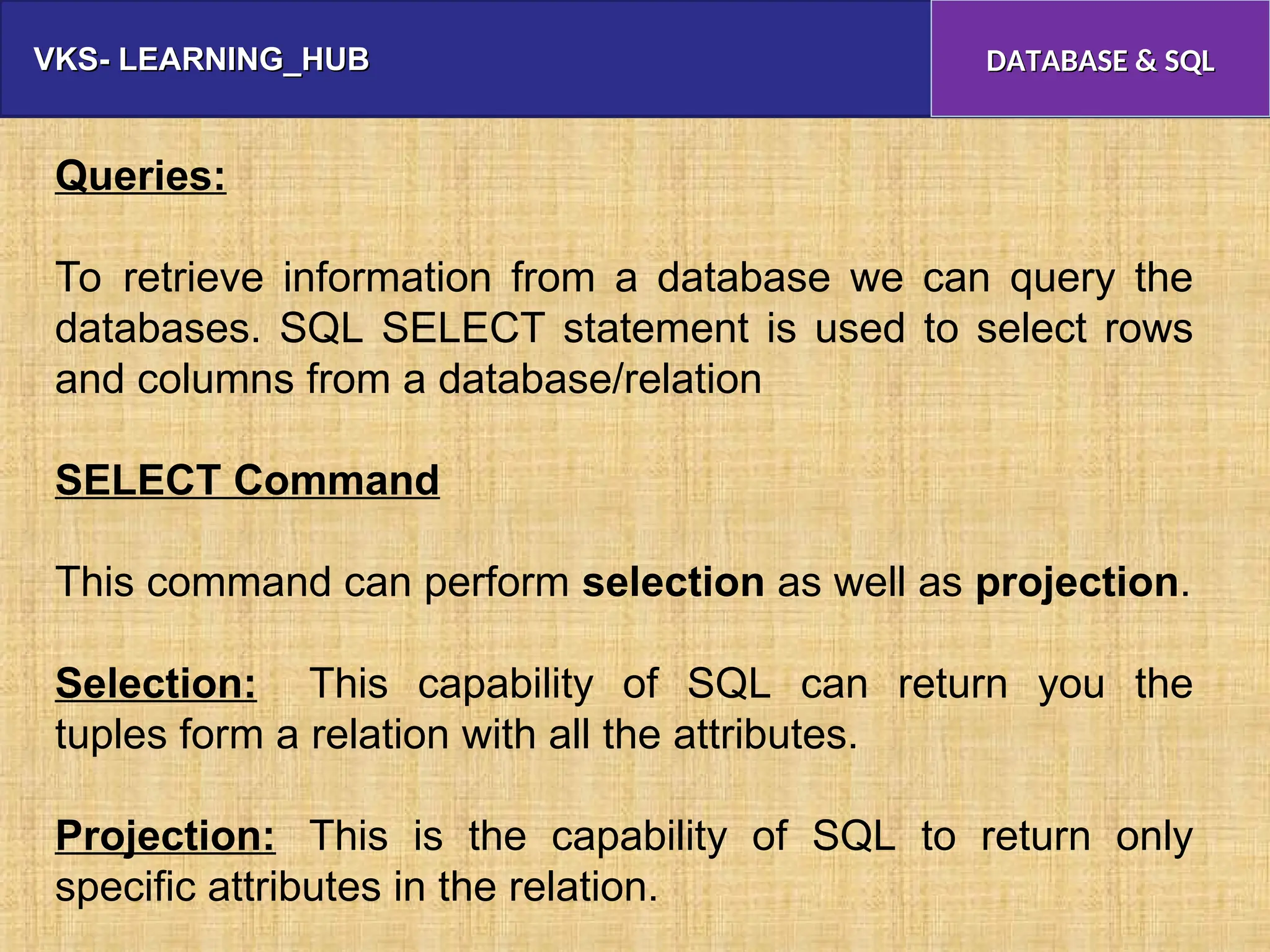 VKS- LEARNING_HUB

DATABASE & SQL

Queries:

To retrieve information from a database we can query the databases. SQL SELECT statement is used to select rows and columns from a database/relation

SELECT Command

This command can perform selection as well as projection.

Selection: This capability of SQL can return you the tuples form a relation with all the attributes.

Projection: This is the capability of SQL to return only specific attributes in the relation.